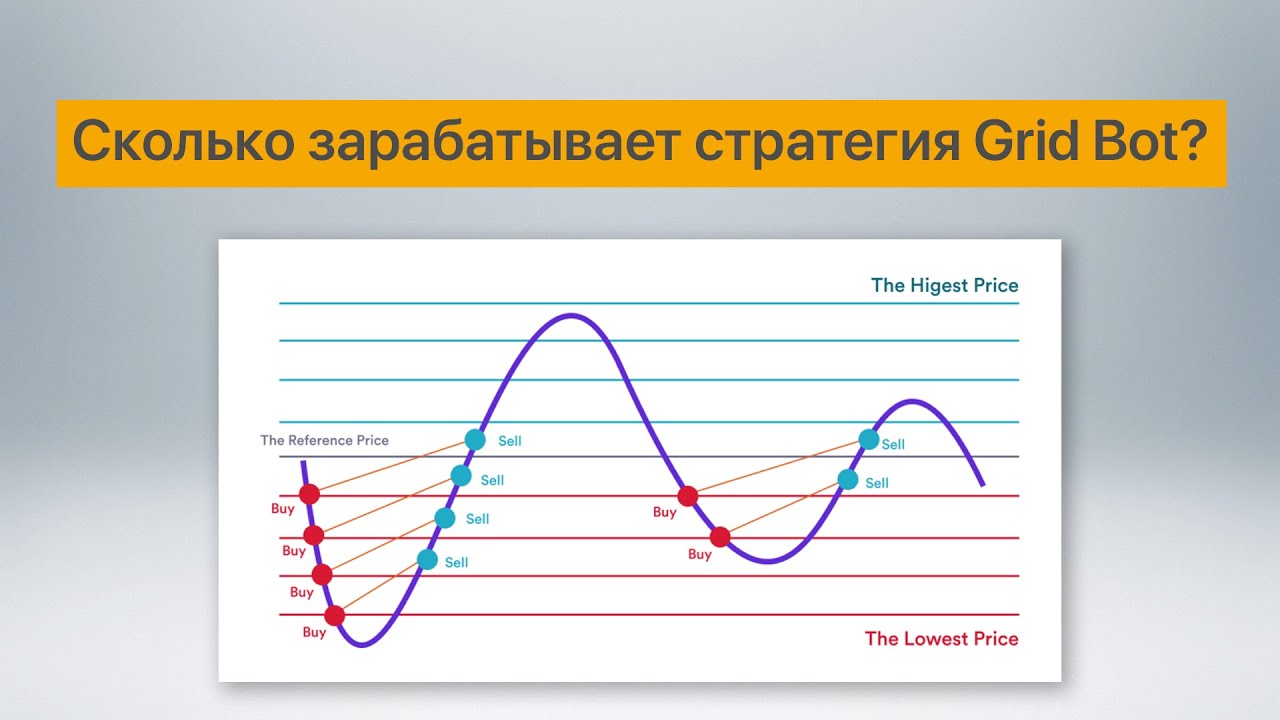 Сколько зарабатывает стратегия Grid Bot?

The Higest Price

The Reference Price

Sell
Sell
Sell
Sell

Buy
Buy
Buy
Buy

Buy
Buy

Sell
Sell

The Lowest Price